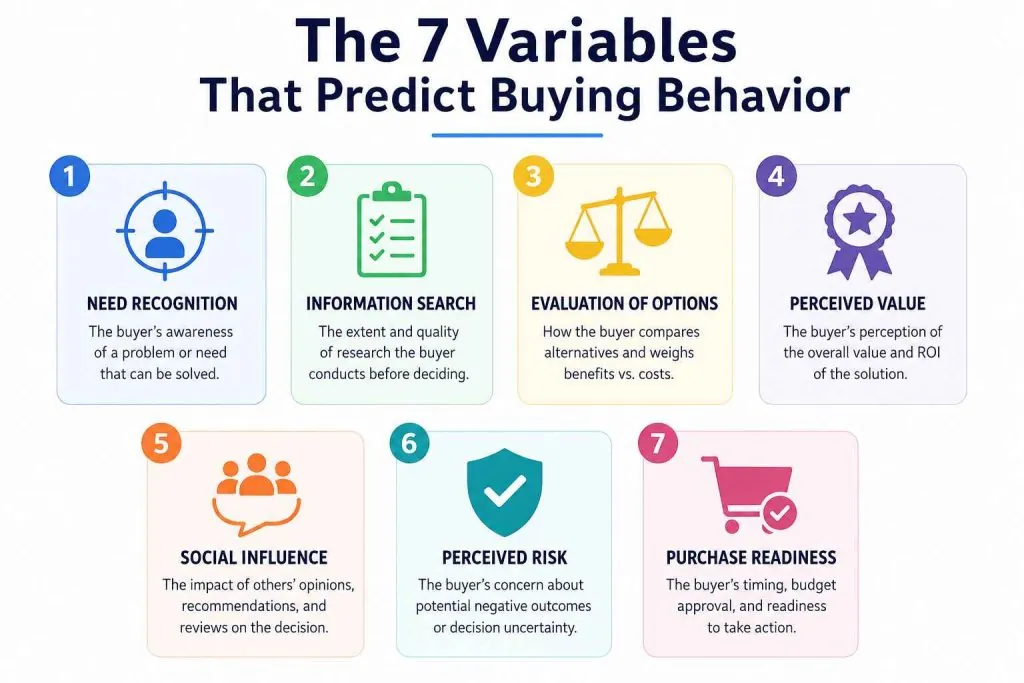 The 7 Variables
That Predict Buying Behavior

1
NEED RECOGNITION
The buyer's awareness of a problem or need that can be solved.

2
INFORMATION SEARCH
The extent and quality of research the buyer conducts before deciding.

3
EVALUATION OF OPTIONS
How the buyer compares alternatives and weighs benefits vs. costs.

4
PERCEIVED VALUE
The buyer's perception of the overall value and ROI of the solution.

5
SOCIAL INFLUENCE
The impact of others' opinions, recommendations, and reviews on the decision.

6
PERCEIVED RISK
The buyer's concern about potential negative outcomes or decision uncertainty.

7
PURCHASE READINESS
The buyer's timing, budget approval, and readiness to take action.